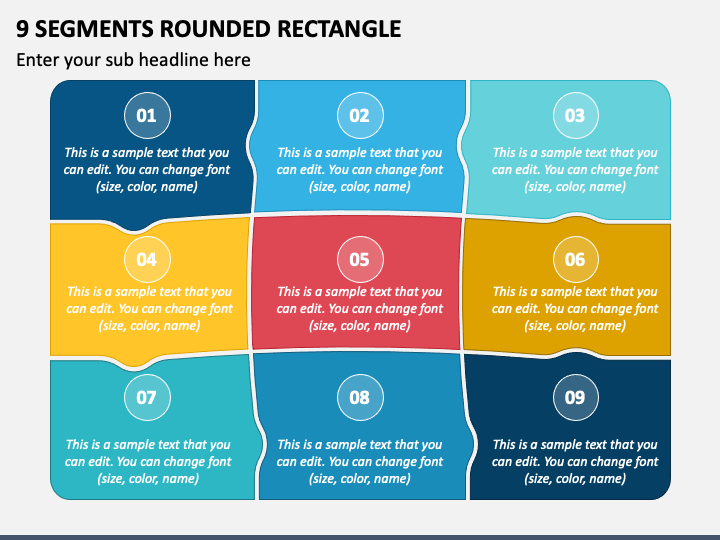 9 SEGMENTS ROUNDED RECTANGLE

Enter your sub headline here

01

This is a sample text that you can edit. You can change font (size, color, name)

02

This is a sample text that you can edit. You can change font (size, color, name)

03

This is a sample text that you can edit. You can change font (size, color, name)

04

This is a sample text that you can edit. You can change font (size, color, name)

05

This is a sample text that you can edit. You can change font (size, color, name)

06

This is a sample text that you can edit. You can change font (size, color, name)

07

This is a sample text that you can edit. You can change font (size, color, name)

08

This is a sample text that you can edit. You can change font (size, color, name)

09

This is a sample text that you can edit. You can change font (size, color, name)